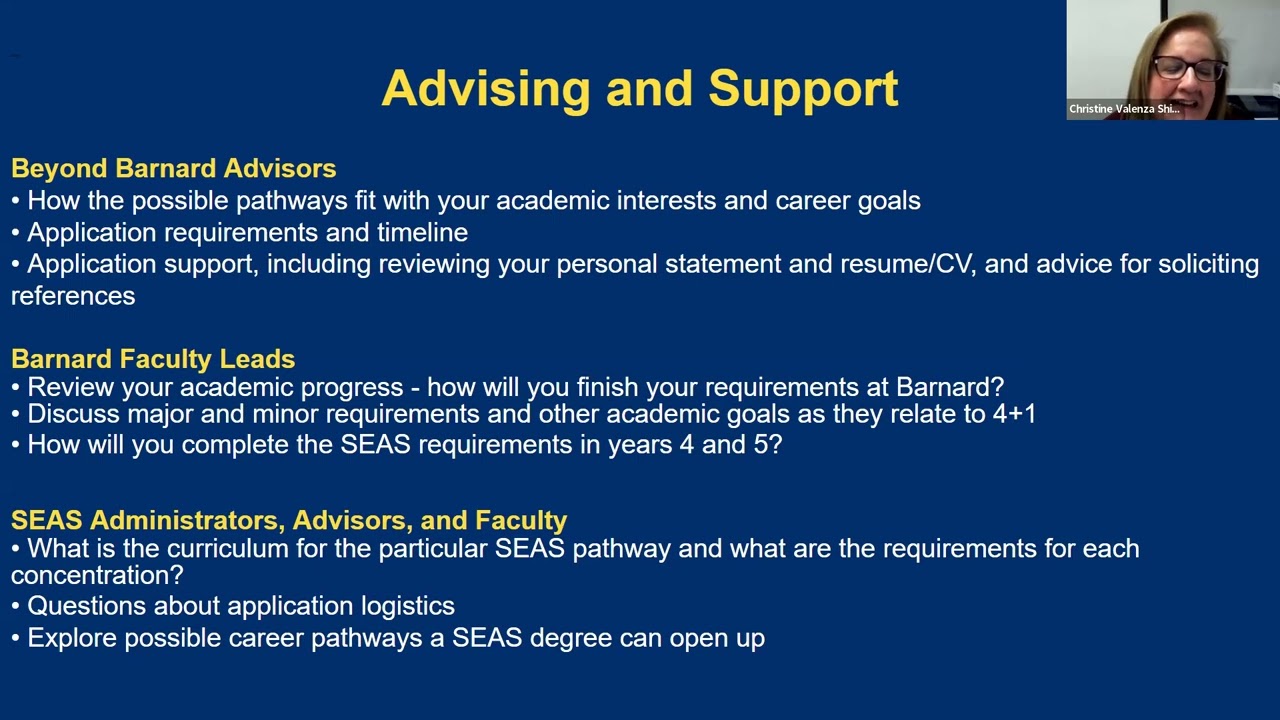 Advising and Support

Christine Valenza Shi...

Beyond Barnard Advisors
• How the possible pathways fit with your academic interests and career goals
• Application requirements and timeline
• Application support, including reviewing your personal statement and resume/CV, and advice for soliciting references

Barnard Faculty Leads
• Review your academic progress - how will you finish your requirements at Barnard?
• Discuss major and minor requirements and other academic goals as they relate to 4+1
• How will you complete the SEAS requirements in years 4 and 5?

SEAS Administrators, Advisors, and Faculty
• What is the curriculum for the particular SEAS pathway and what are the requirements for each concentration?
• Questions about application logistics
• Explore possible career pathways a SEAS degree can open up